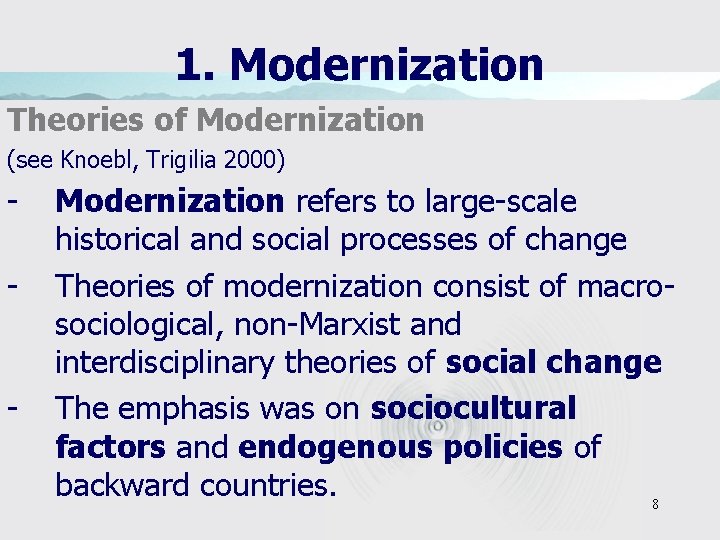 1. Modernization

Theories of Modernization

(see Knoebl, Trigilia 2000)

- Modernization refers to large-scale historical and social processes of change

- Theories of modernization consist of macro-sociological, non-Marxist and interdisciplinary theories of social change

- The emphasis was on sociocultural factors and endogenous policies of backward countries.

8